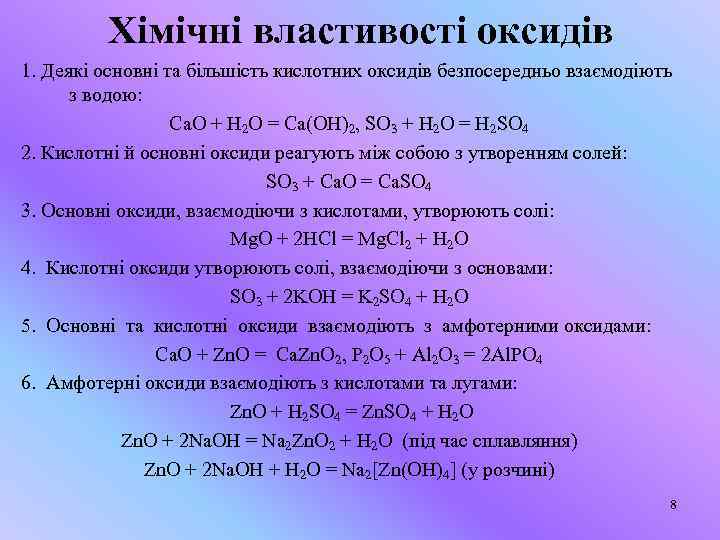 Хімічні властивості оксидів

1. Деякі основні та більшість кислотних оксидів безпосередньо взаємодіють з водою:

$CaO + H_2O = Ca(OH)_2$, $SO_3 + H_2O = H_2SO_4$

2. Кислотні й основні оксиди реагують між собою з утворенням солей:

$SO_3 + CaO = CaSO_4$

3. Основні оксиди, взаємодіючи з кислотами, утворюють солі:

$MgO + 2HCl = MgCl_2 + H_2O$

4. Кислотні оксиди утворюють солі, взаємодіючи з основами:

$SO_3 + 2KOH = K_2SO_4 + H_2O$

5. Основні та кислотні оксиди взаємодіють з амфотерними оксидами:

$CaO + ZnO = CaZnO_2$, $P_2O_5 + Al_2O_3 = 2AlPO_4$

6. Амфотерні оксиди взаємодіють з кислотами та лугами:

$ZnO + H_2SO_4 = ZnSO_4 + H_2O$

$ZnO + 2NaOH = Na_2ZnO_2 + H_2O$ (під час сплавляння)

$ZnO + 2NaOH + H_2O = Na_2[Zn(OH)_4]$ (у розчині)

8